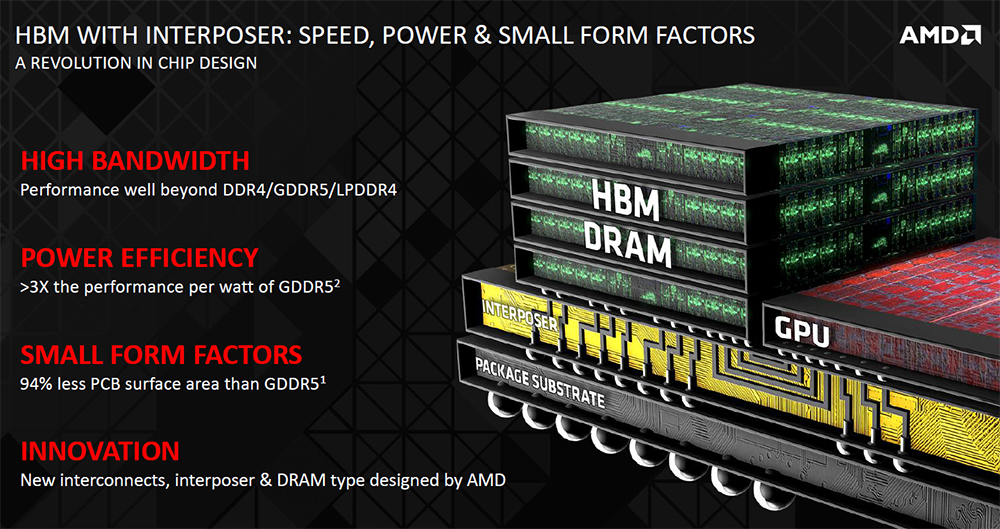 HBM WITH INTERPOSER: SPEED, POWER & SMALL FORM FACTORS
A REVOLUTION IN CHIP DESIGN

AMD

HIGH BANDWIDTH
Performance well beyond DDR4/GDDR5/LPDDR4

POWER EFFICIENCY
>3X the performance per watt of GDDR5$^2$

SMALL FORM FACTORS
94% less PCB surface area than GDDR5$^1$

INNOVATION
New interconnects, interposer & DRAM type designed by AMD

HBM DRAM

INTERPOSER

GPU

PACKAGE SUBSTRATE